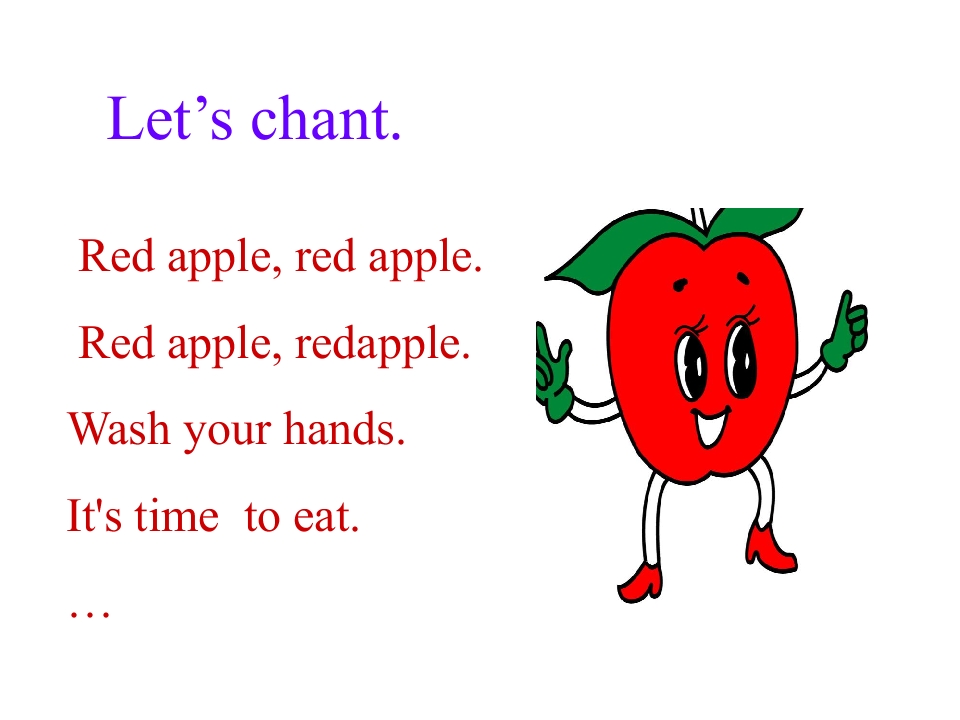 Let’s chant.

Red apple, red apple.

Red apple, redapple.

Wash your hands.

It's time to eat.

…